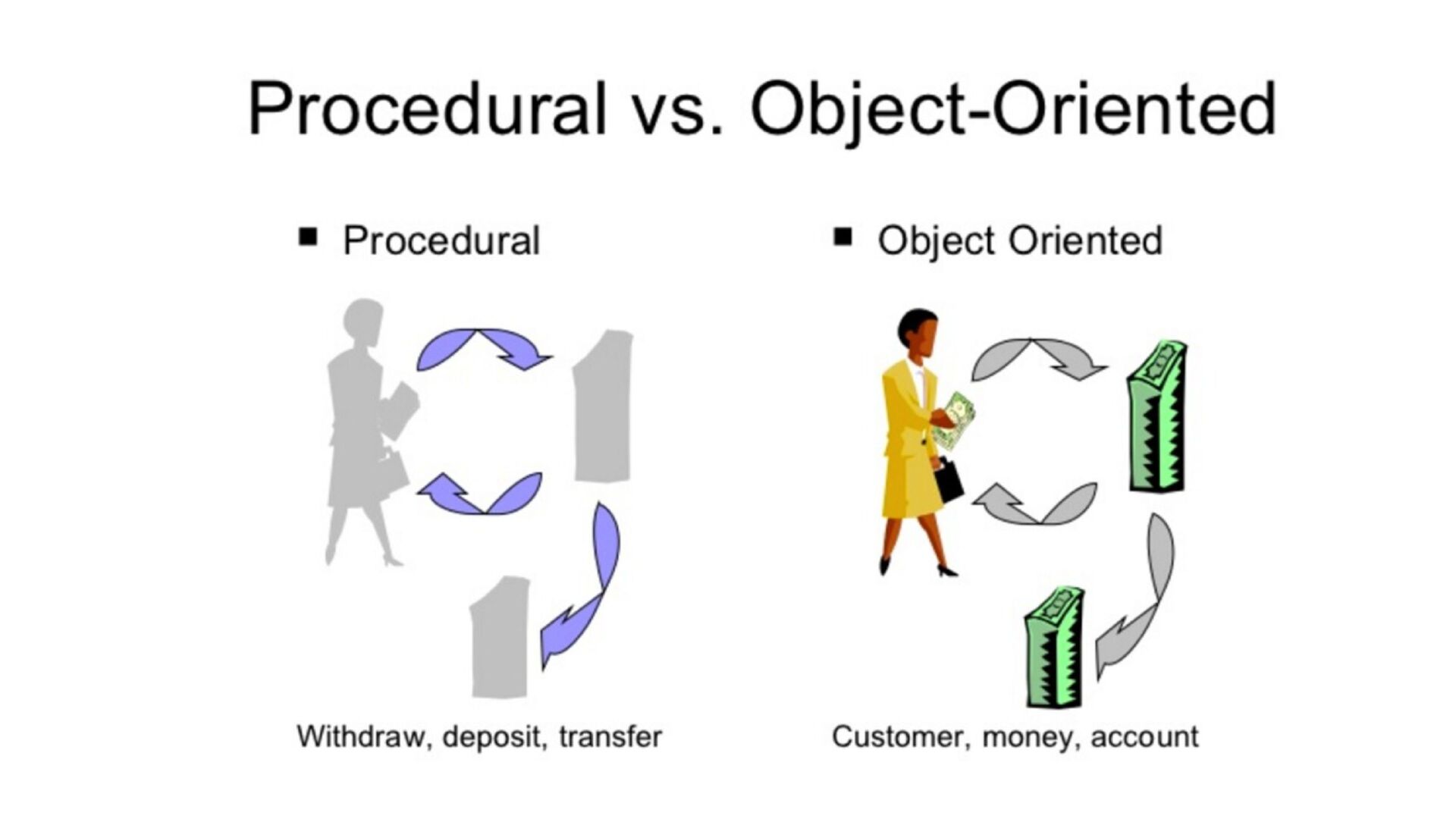 Procedural vs. Object-Oriented

■ Procedural

Withdraw, deposit, transfer

■ Object Oriented

Customer, money, account